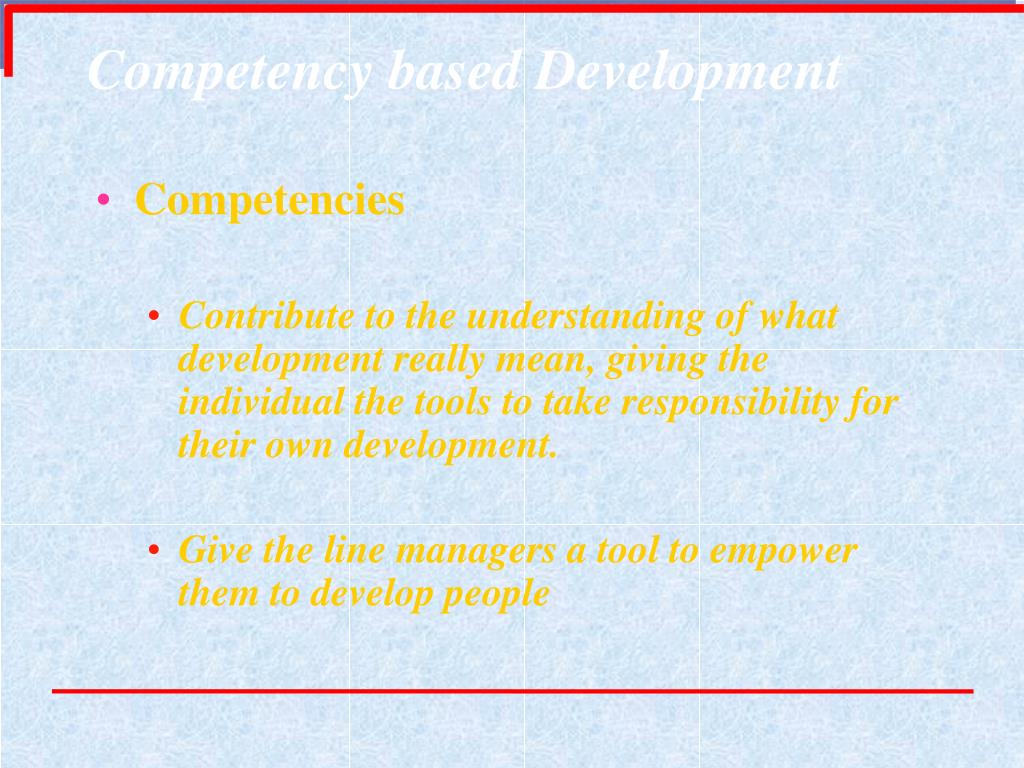 Competency based Development

• Competencies

• Contribute to the understanding of what development really mean, giving the individual the tools to take responsibility for their own development.

• Give the line managers a tool to empower them to develop people